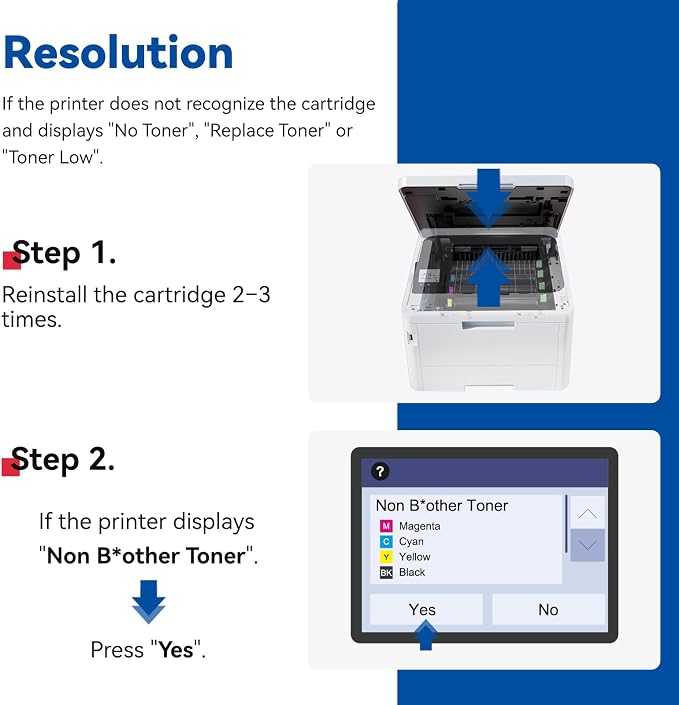 Resolution

If the printer does not recognize the cartridge and displays "No Toner", "Replace Toner" or "Toner Low".

Step 1.

Reinstall the cartridge 2–3 times.

Step 2.

If the printer displays "Non B*other Toner".

Press "Yes".

?

Non B*other Toner
M Magenta
C Cyan
Y Yellow
BK Black

Yes
No